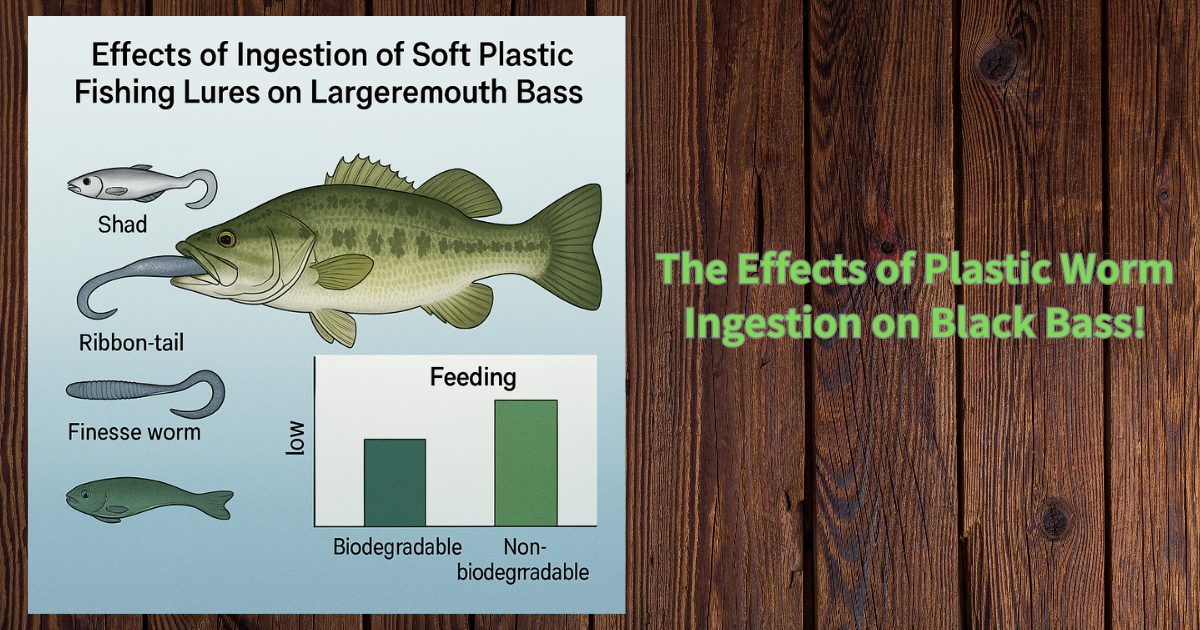 Effects of Ingestion of Soft Plastic Fishing Lures on Largeremouth Bass

Shad

Ribbon-tail

Finesse worm

Feeding

low

Biodegradable

Non-biodegrradable

The Effects of Plastic Worm Ingestion on Black Bass!